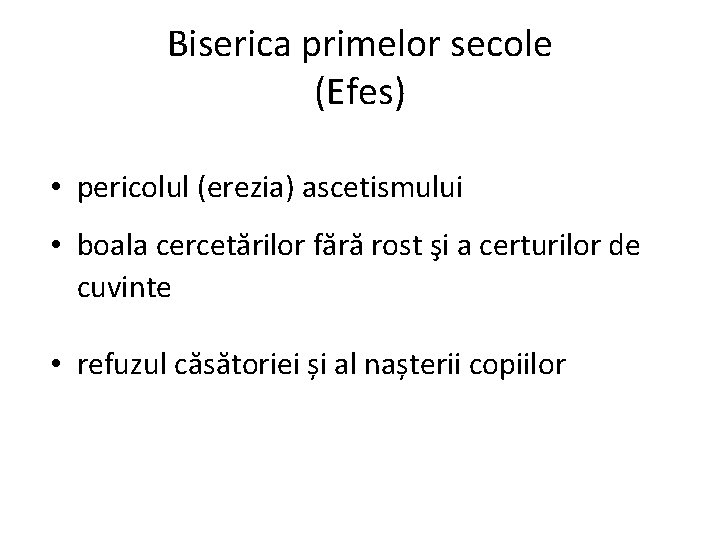 Biserica primelor secole
(Efes)

• pericolul (erezia) ascetismului
• boala cercetărilor fără rost şi a certurilor de cuvinte
• refuzul căsătoriei și al nașterii copiilor